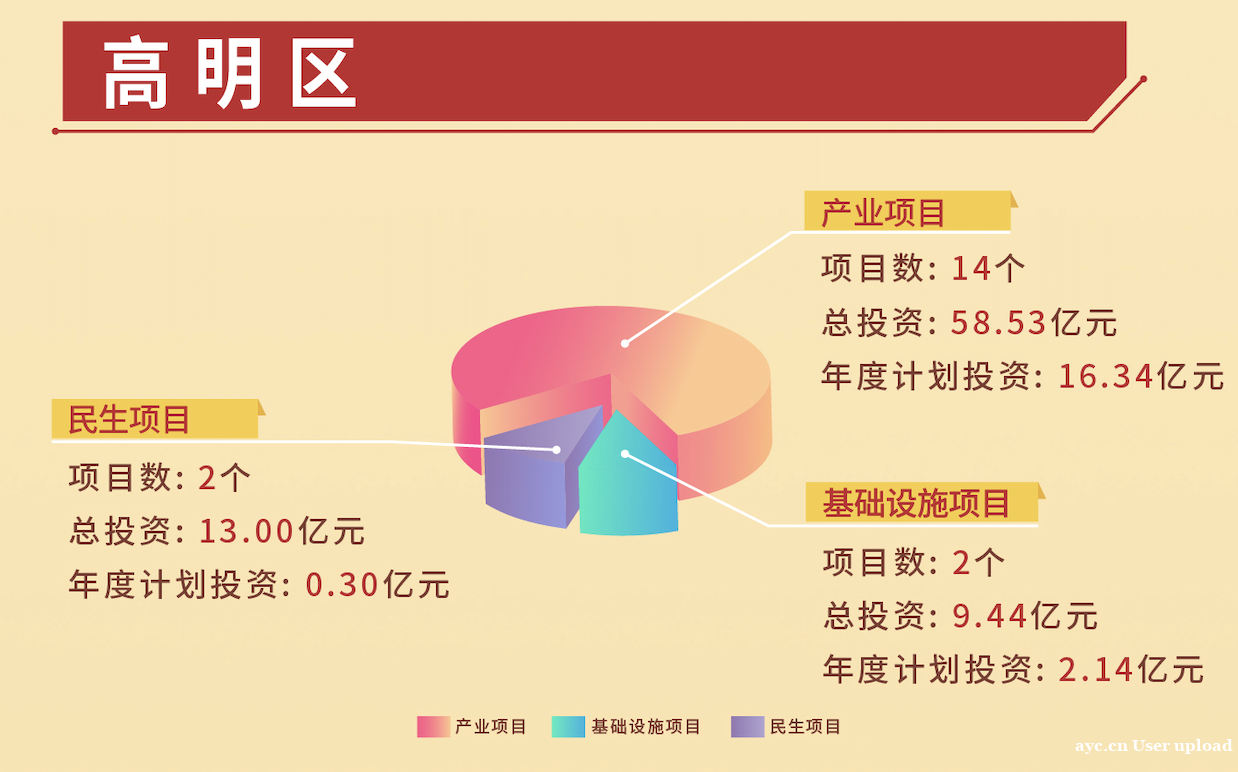 高明区

产业项目
项目数：14个
总投资：58.53亿元
年度计划投资：16.34亿元

民生项目
项目数：2个
总投资：13.00亿元
年度计划投资：0.30亿元

基础设施项目
项目数：2个
总投资：9.44亿元
年度计划投资：2.14亿元

产业项目 基础设施项目 民生项目

ayc.cn User upload